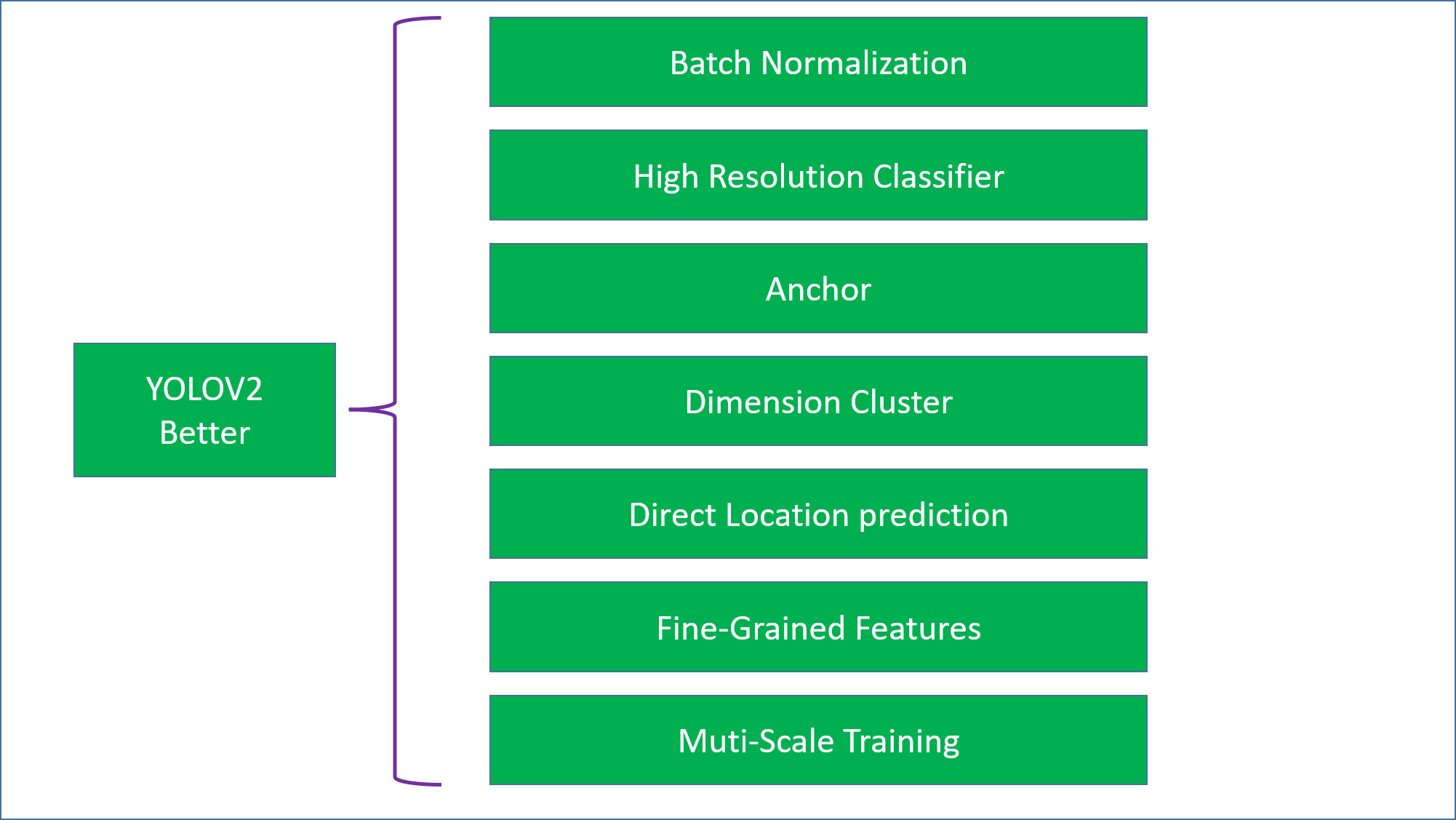 YOLOV2
Better

Batch Normalization

High Resolution Classifier

Anchor

Dimension Cluster

Direct Location prediction

Fine-Grained Features

Muti-Scale Training